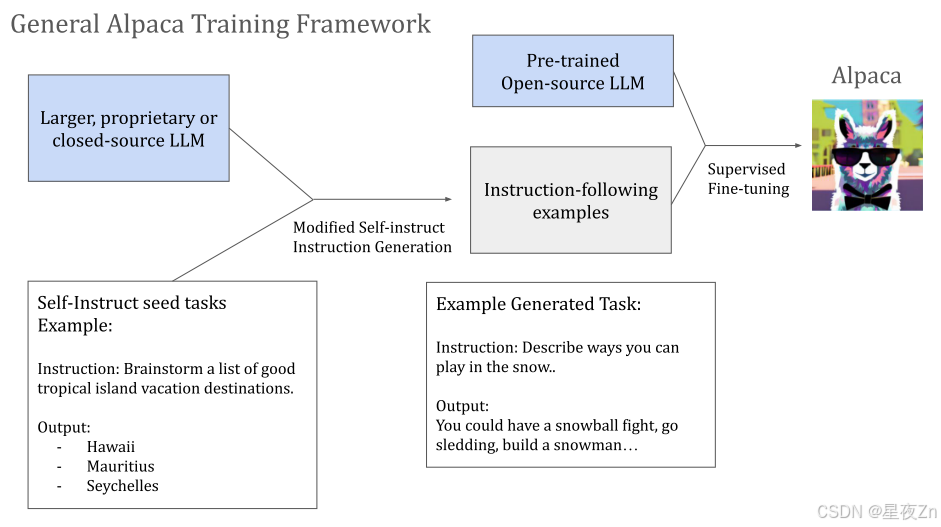 General Alpaca Training Framework

Larger, proprietary or closed-source LLM

Modified Self-instruct Instruction Generation

Pre-trained Open-source LLM

Instruction-following examples

Supervised Fine-tuning

Alpaca

Self-Instruct seed tasks Example:

Instruction: Brainstorm a list of good tropical island vacation destinations.

Output:
- Hawaii
- Mauritius
- Seychelles

Example Generated Task:

Instruction: Describe ways you can play in the snow..

Output:
You could have a snowball fight, go sledding, build a snowman…

CSDN @星夜Zn